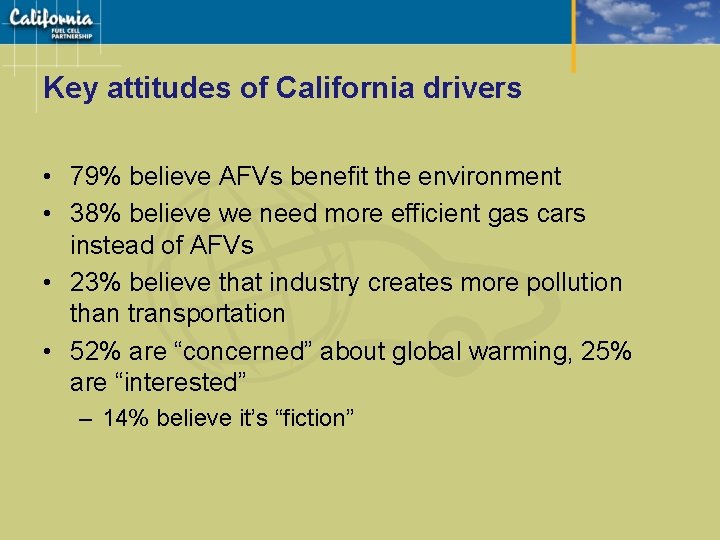 California FUEL CELL PARTNERSHIP

Key attitudes of California drivers

• 79% believe AFVs benefit the environment
• 38% believe we need more efficient gas cars instead of AFVs
• 23% believe that industry creates more pollution than transportation
• 52% are “concerned” about global warming, 25% are “interested”
– 14% believe it’s “fiction”